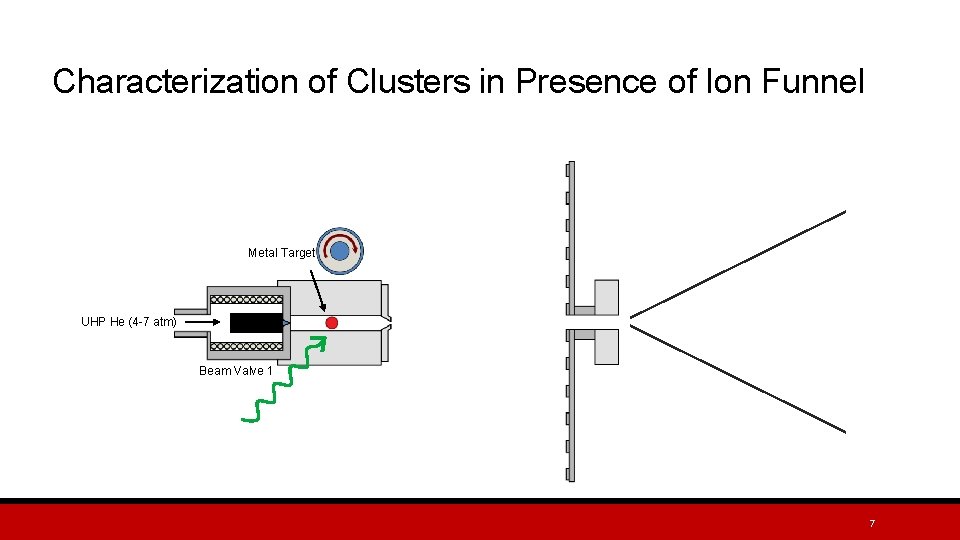 Characterization of Clusters in Presence of Ion Funnel

Metal Target

UHP He (4-7 atm)

Beam Valve 1

7